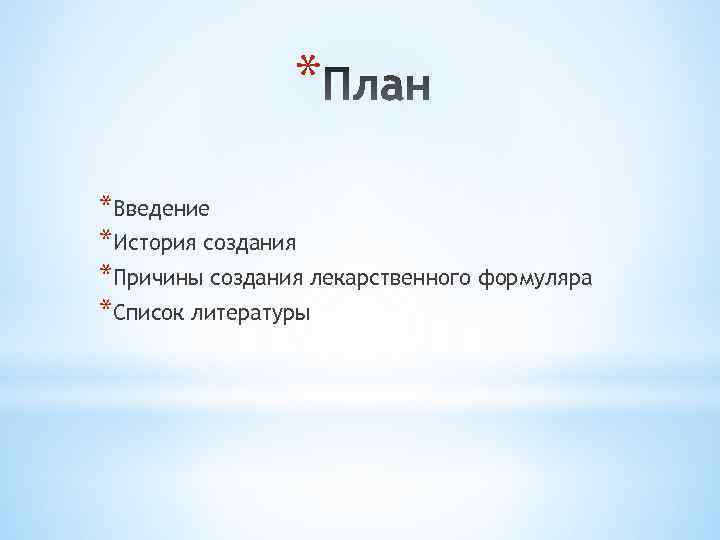 *План

*Введение
*История создания
*Причины создания лекарственного формуляра
*Список литературы